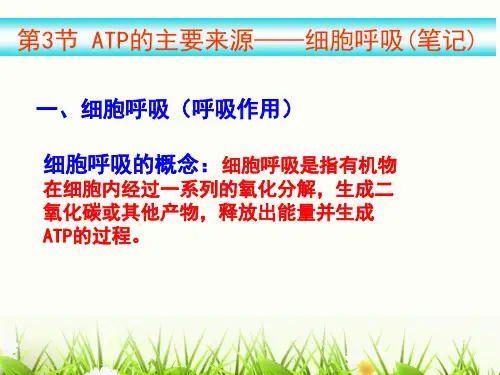 第3节 ATP的主要来源——细胞呼吸(笔记)

一、细胞呼吸（呼吸作用）

细胞呼吸的概念：细胞呼吸是指有机物在细胞内经过一系列的氧化分解，生成二氧化碳或其他产物，释放出能量并生成ATP的过程。